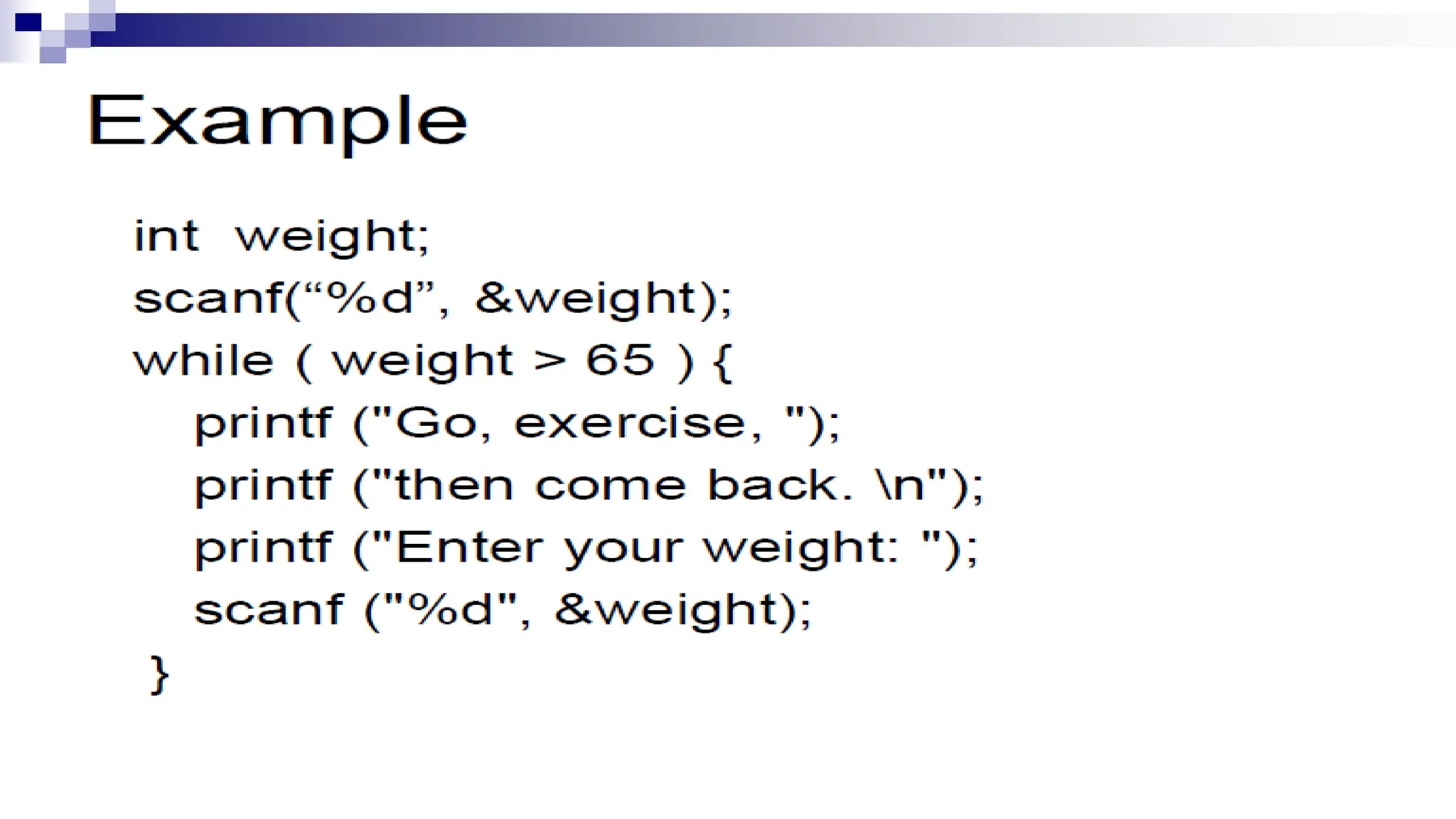 Example

int weight;
scanf(“%d”, &weight);
while ( weight > 65 ) {
printf ("Go, exercise, ");
printf ("then come back. \n");
printf ("Enter your weight: ");
scanf ("%d", &weight);
}